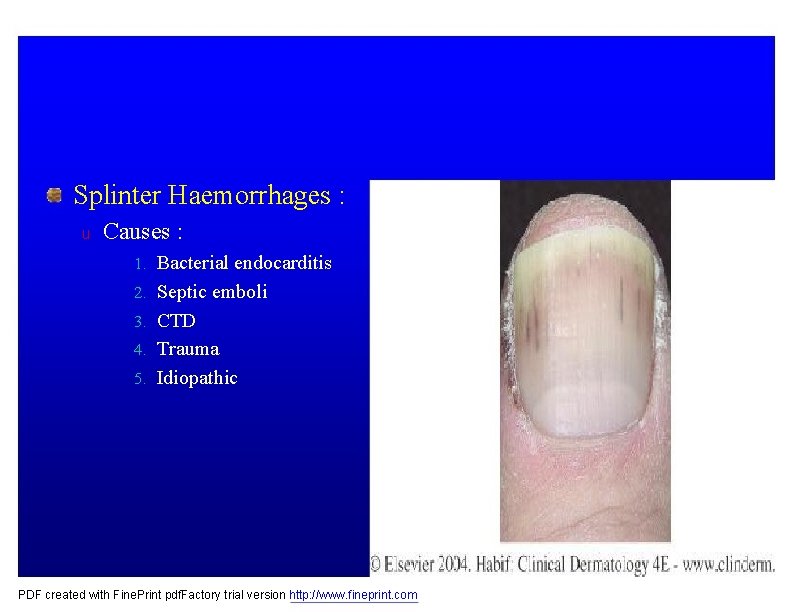 Splinter Haemorrhages :

u Causes :

1. Bacterial endocarditis
2. Septic emboli
3. CTD
4. Trauma
5. Idiopathic

© Elsevier 2004. Habif: Clinical Dermatology 4E - www.clinderm.

PDF created with FinePrint pdfFactory trial version http://www.fineprint.com